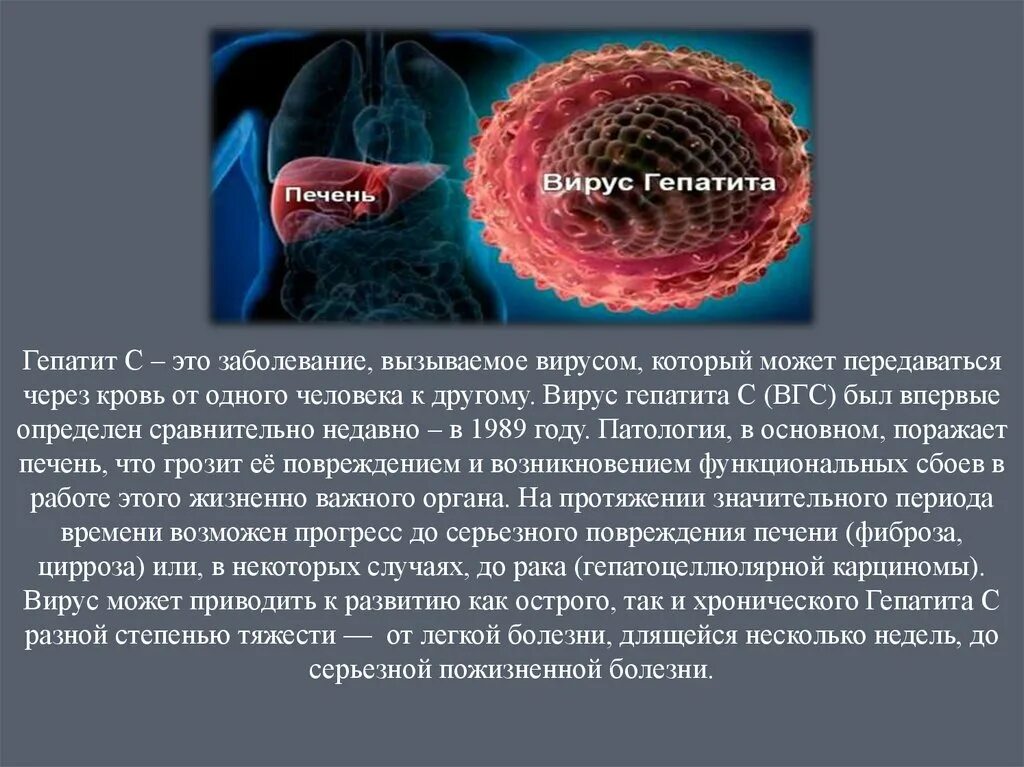 Печень

Вирус Гепатита

Гепатит С – это заболевание, вызываемое вирусом, который может передаваться через кровь от одного человека к другому. Вирус гепатита С (ВГС) был впервые определен сравнительно недавно – в 1989 году. Патология, в основном, поражает печень, что грозит её повреждением и возникновением функциональных сбоев в работе этого жизненно важного органа. На протяжении значительного периода времени возможен прогресс до серьезного повреждения печени (фиброза, цирроза) или, в некоторых случаях, до рака (гепатоцеллюлярной карциномы). Вирус может приводить к развитию как острого, так и хронического Гепатита С разной степенью тяжести — от легкой болезни, длящейся несколько недель, до серьезной пожизненной болезни.